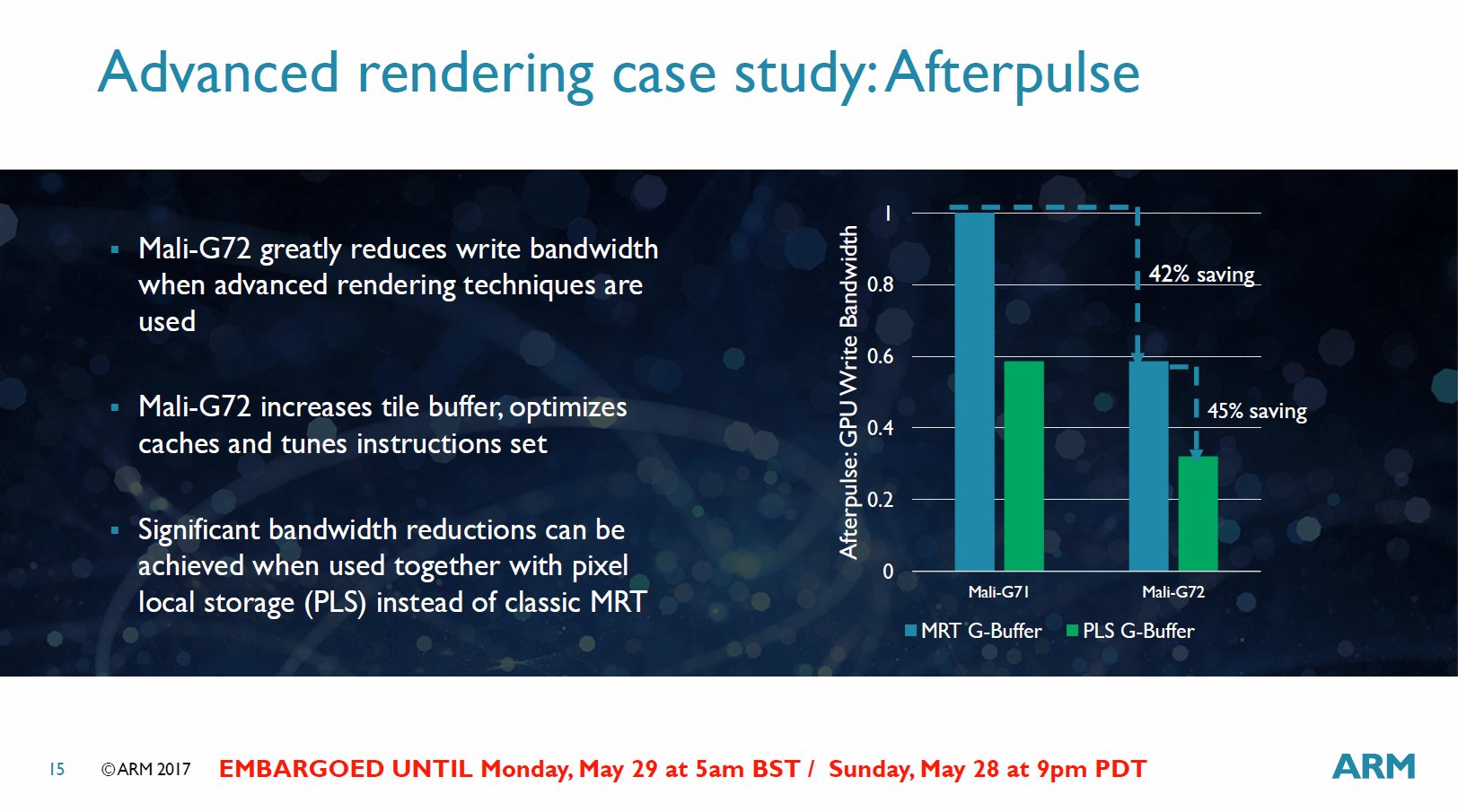 Advanced rendering case study: Afterpulse

▪ Mali-G72 greatly reduces write bandwidth when advanced rendering techniques are used

▪ Mali-G72 increases tile buffer, optimizes caches and tunes instructions set

▪ Significant bandwidth reductions can be achieved when used together with pixel local storage (PLS) instead of classic MRT

Afterpulse: GPU Write Bandwidth

1
0.8
0.6
0.4
0.2
0

42% saving

45% saving

Mali-G71
Mali-G72

MRT G-Buffer
PLS G-Buffer

15 ©ARM 2017 EMBARGOED UNTIL Monday, May 29 at 5am BST / Sunday, May 28 at 9pm PDT

ARM